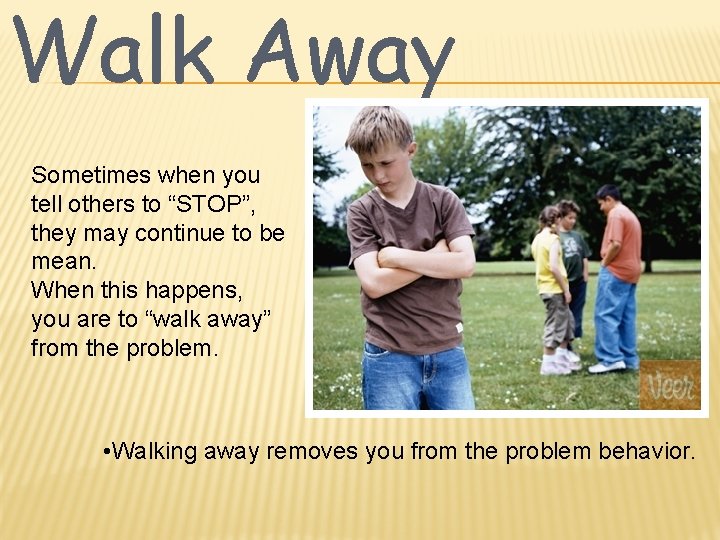 Walk Away

Sometimes when you tell others to “STOP”, they may continue to be mean.
When this happens, you are to “walk away” from the problem.

Veer

•Walking away removes you from the problem behavior.